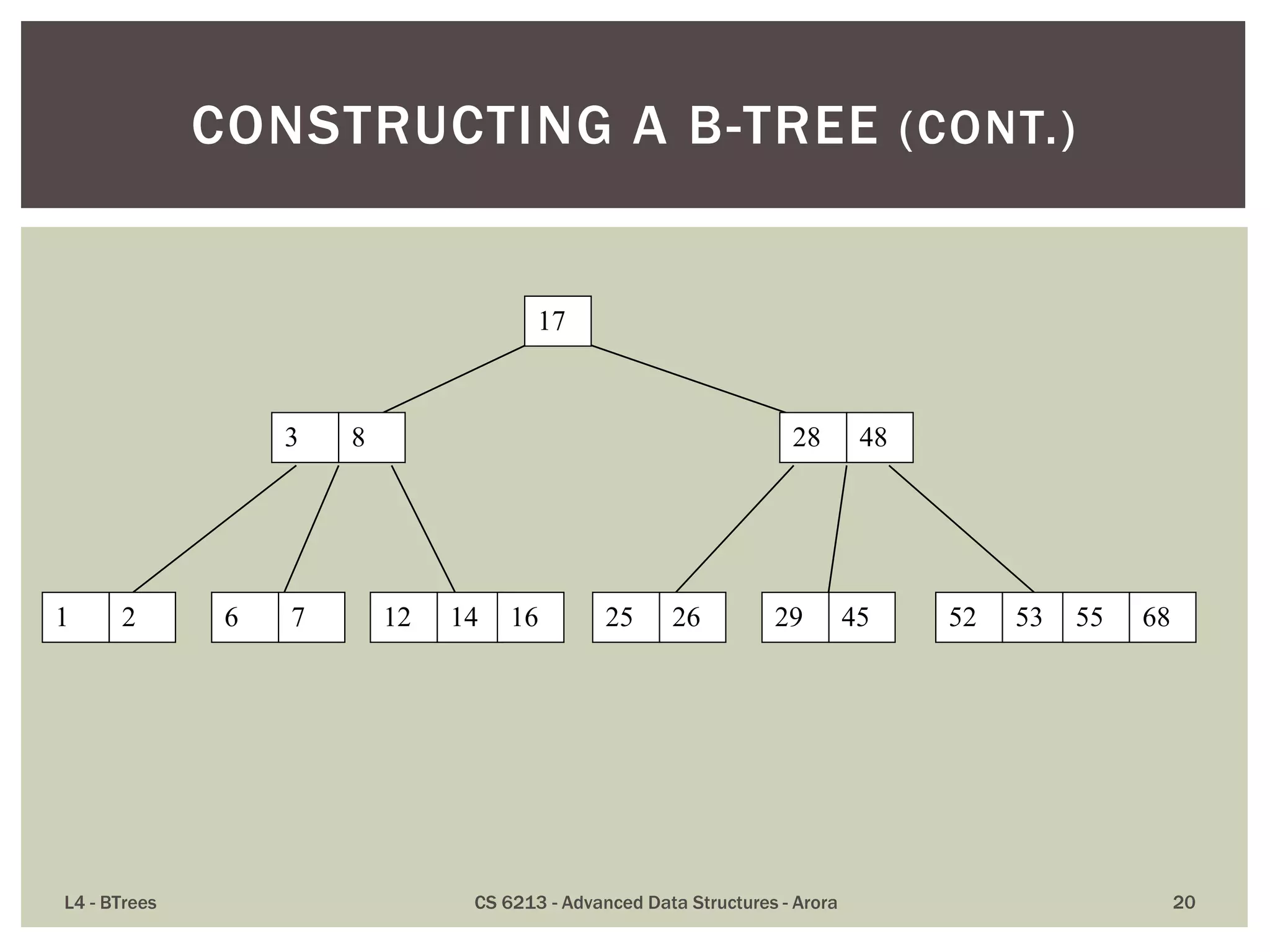 CONSTRUCTING A B-TREE (CONT.)

17

3 8

28 48

1 2

6 7

12 14 16

25 26

29 45

52 53 55 68

L4 - BTrees

CS 6213 - Advanced Data Structures - Arora

20